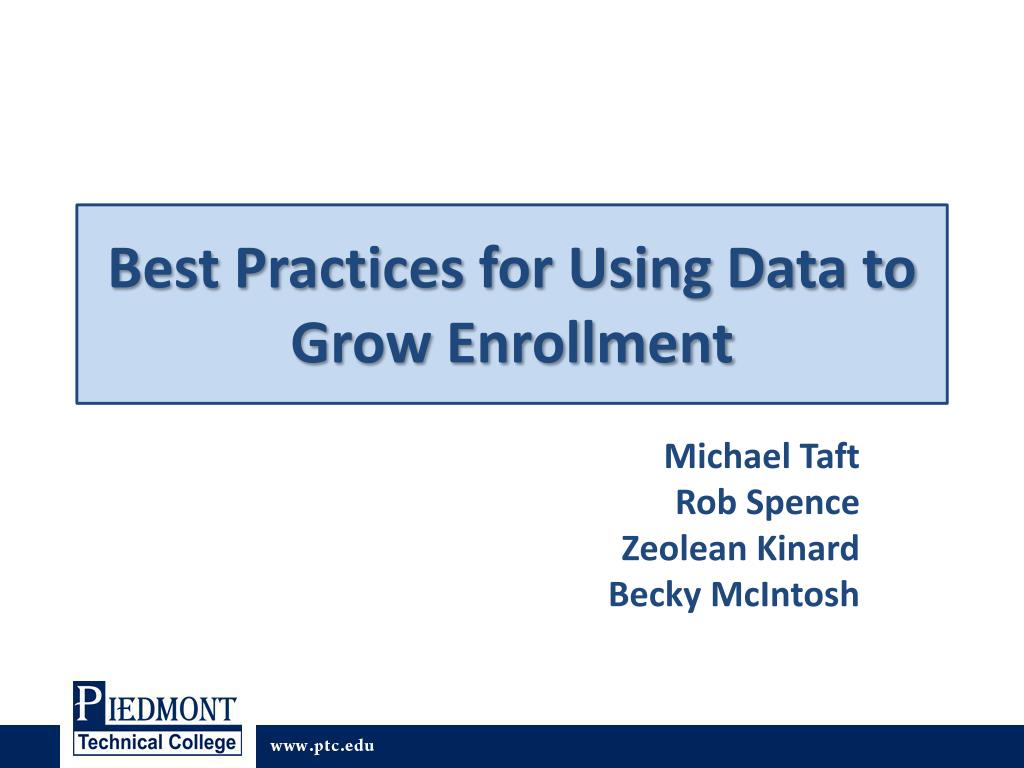 Best Practices for Using Data to Grow Enrollment

Michael Taft
Rob Spence
Zeolean Kinard
Becky McIntosh

PIEDMONT
Technical College

www.ptc.edu